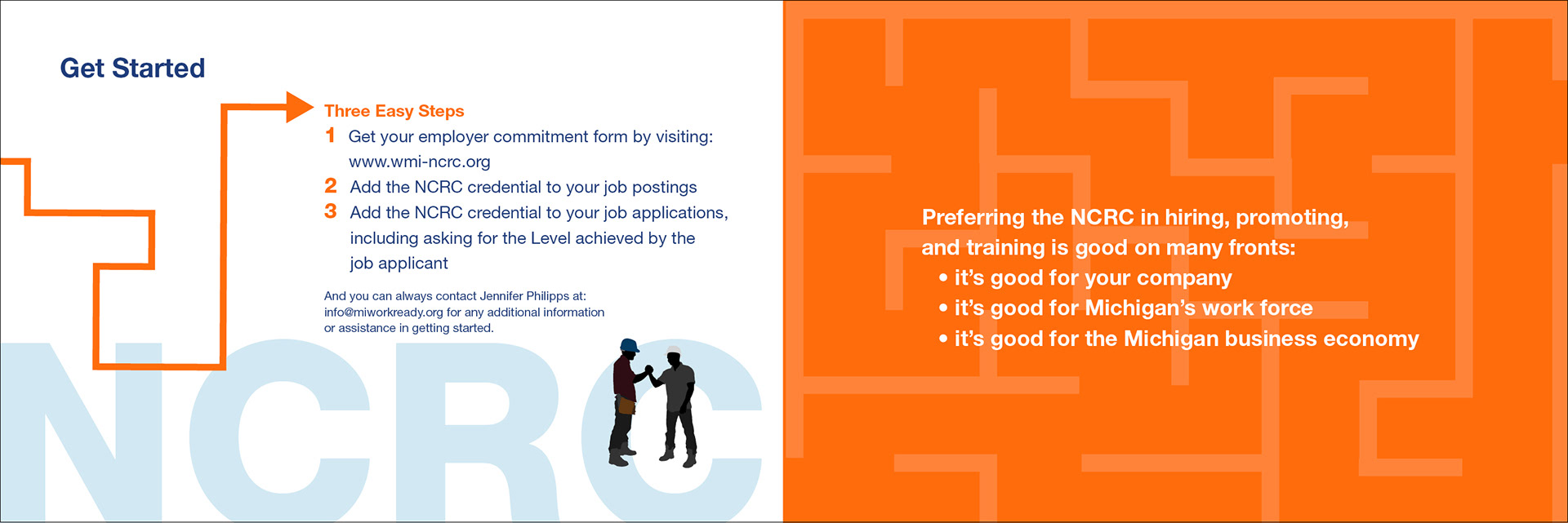 Get Started

Three Easy Steps
1 Get your employer commitment form by visiting: www.wmi-ncrc.org
2 Add the NCRC credential to your job postings
3 Add the NCRC credential to your job applications, including asking for the Level achieved by the job applicant

And you can always contact Jennifer Philipps at: info@miworkready.org for any additional information or assistance in getting started.

NCRC

Preferring the NCRC in hiring, promoting, and training is good on many fronts:
• it's good for your company
• it's good for Michigan's work force
• it's good for the Michigan business economy